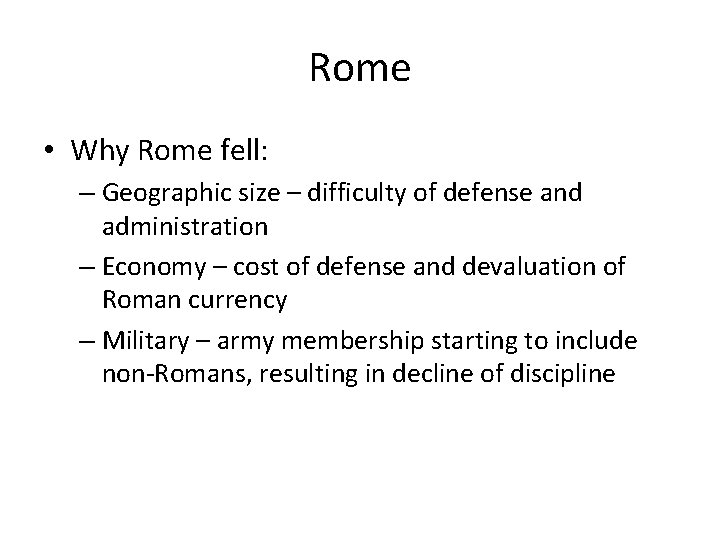 Rome

• Why Rome fell:
– Geographic size – difficulty of defense and administration
– Economy – cost of defense and devaluation of Roman currency
– Military – army membership starting to include non-Romans, resulting in decline of discipline